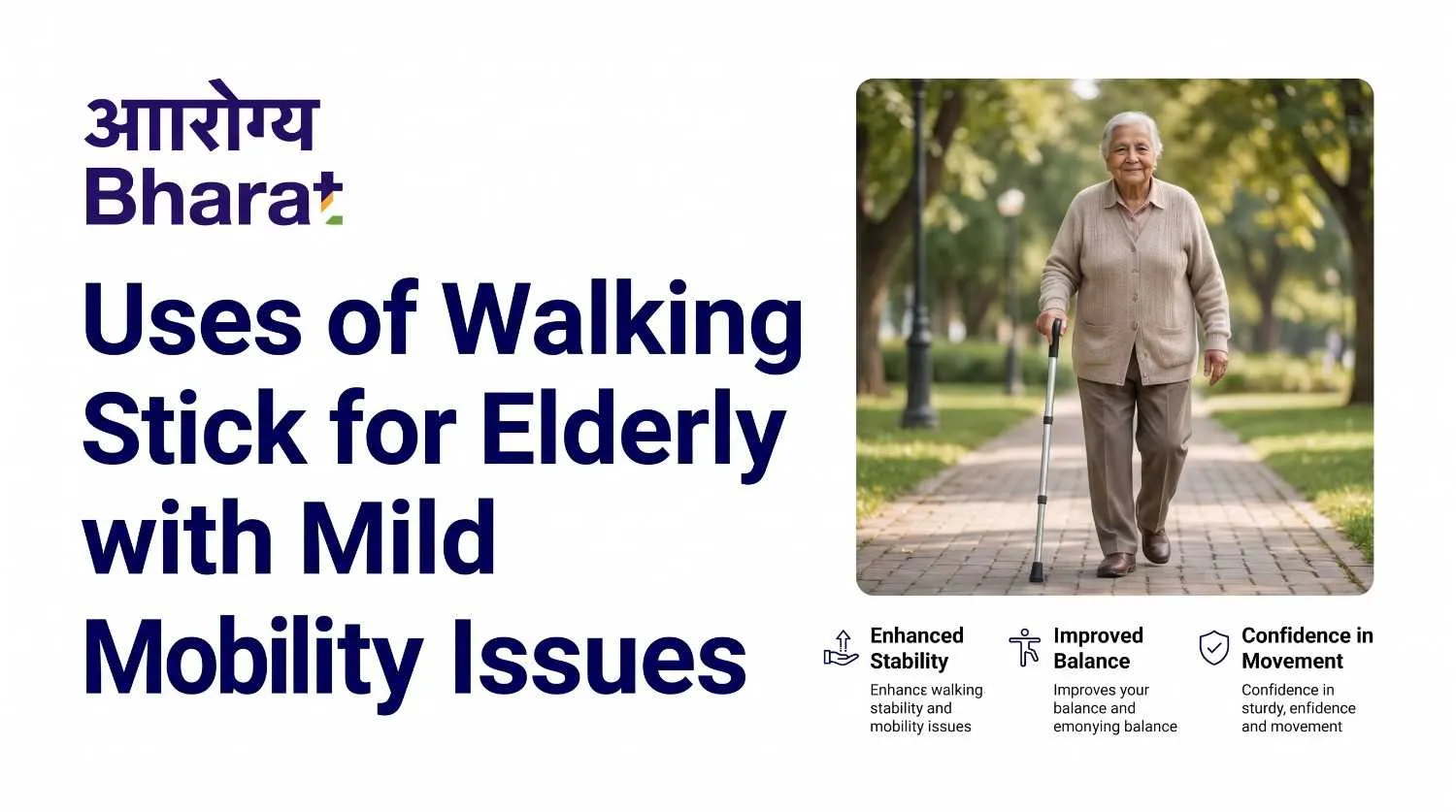 आरोग्य
Bharat

Uses of Walking Stick for Elderly with Mild Mobility Issues

Enhanced Stability
Enhance walking stability and mobility issues

Improved Balance
Improves your balance and emonying balance

Confidence in Movement
Confidence in sturdy, enfidence and movement